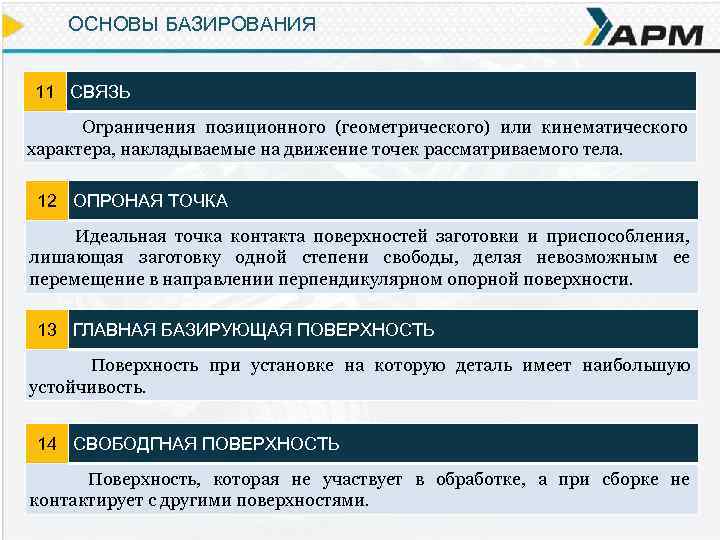 ОСНОВЫ БАЗИРОВАНИЯ

АРМ

11 СВЯЗЬ

Ограничения позиционного (геометрического) или кинематического характера, накладываемые на движение точек рассматриваемого тела.

12 ОПРОНАЯ ТОЧКА

Идеальная точка контакта поверхностей заготовки и приспособления, лишающая заготовку одной степени свободы, делая невозможным ее перемещение в направлении перпендикулярном опорной поверхности.

13 ГЛАВНАЯ БАЗИРУЮЩАЯ ПОВЕРХНОСТЬ

Поверхность при установке на которую деталь имеет наибольшую устойчивость.

14 СВОБОДГНАЯ ПОВЕРХНОСТЬ

Поверхность, которая не участвует в обработке, а при сборке не контактирует с другими поверхностями.